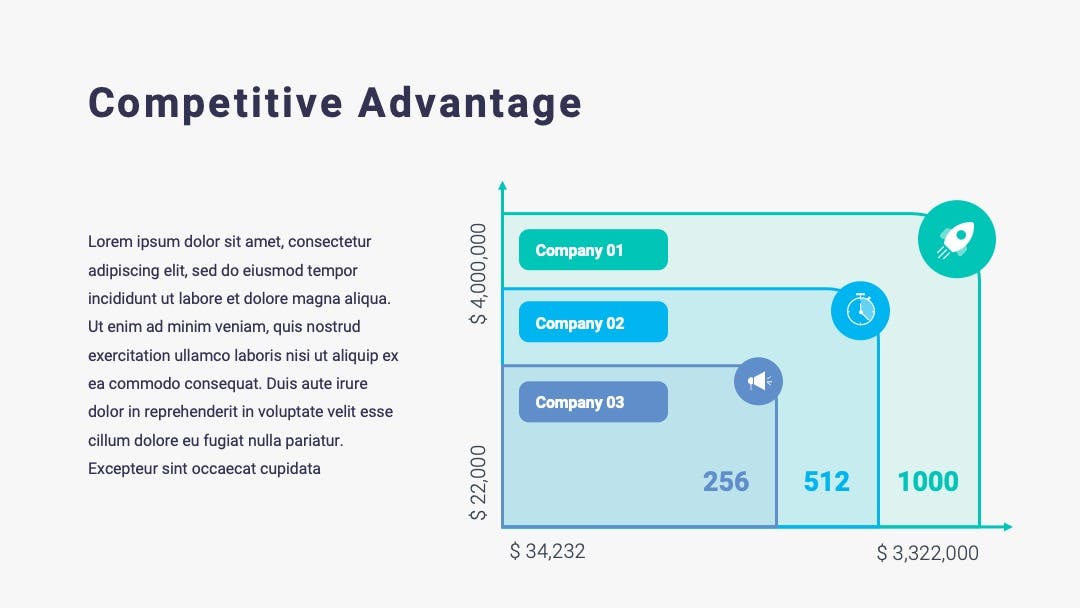 Competitive Advantage

Lorem ipsum dolor sit amet, consectetur adipiscing elit, sed do eiusmod tempor incididunt ut labore et dolore magna aliqua. Ut enim ad minim veniam, quis nostrud exercitation ullamco laboris nisi ut aliquip ex ea commodo consequat. Duis aute irure dolor in reprehenderit in voluptate velit esse cillum dolore eu fugiat nulla pariatur. Excepteur sint occaecat cupidata

$ 4,000,000

$ 22,000

Company 01

Company 02

Company 03

256

512

1000

$ 34,232

$ 3,322,000